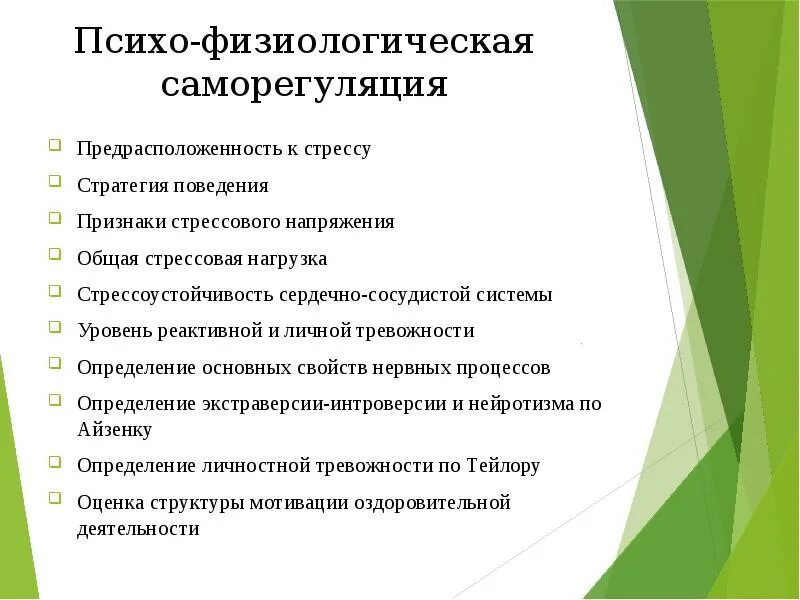 Психо-физиологическая саморегуляция

Предрасположенность к стрессу

Стратегия поведения

Признаки стрессового напряжения

Общая стрессовая нагрузка

Стрессоустойчивость сердечно-сосудистой системы

Уровень реактивной и личной тревожности

Определение основных свойств нервных процессов

Определение экстраверсии-интроверсии и нейротизма по Айзенку

Определение личностной тревожности по Тейлору

Оценка структуры мотивации оздоровительной деятельности